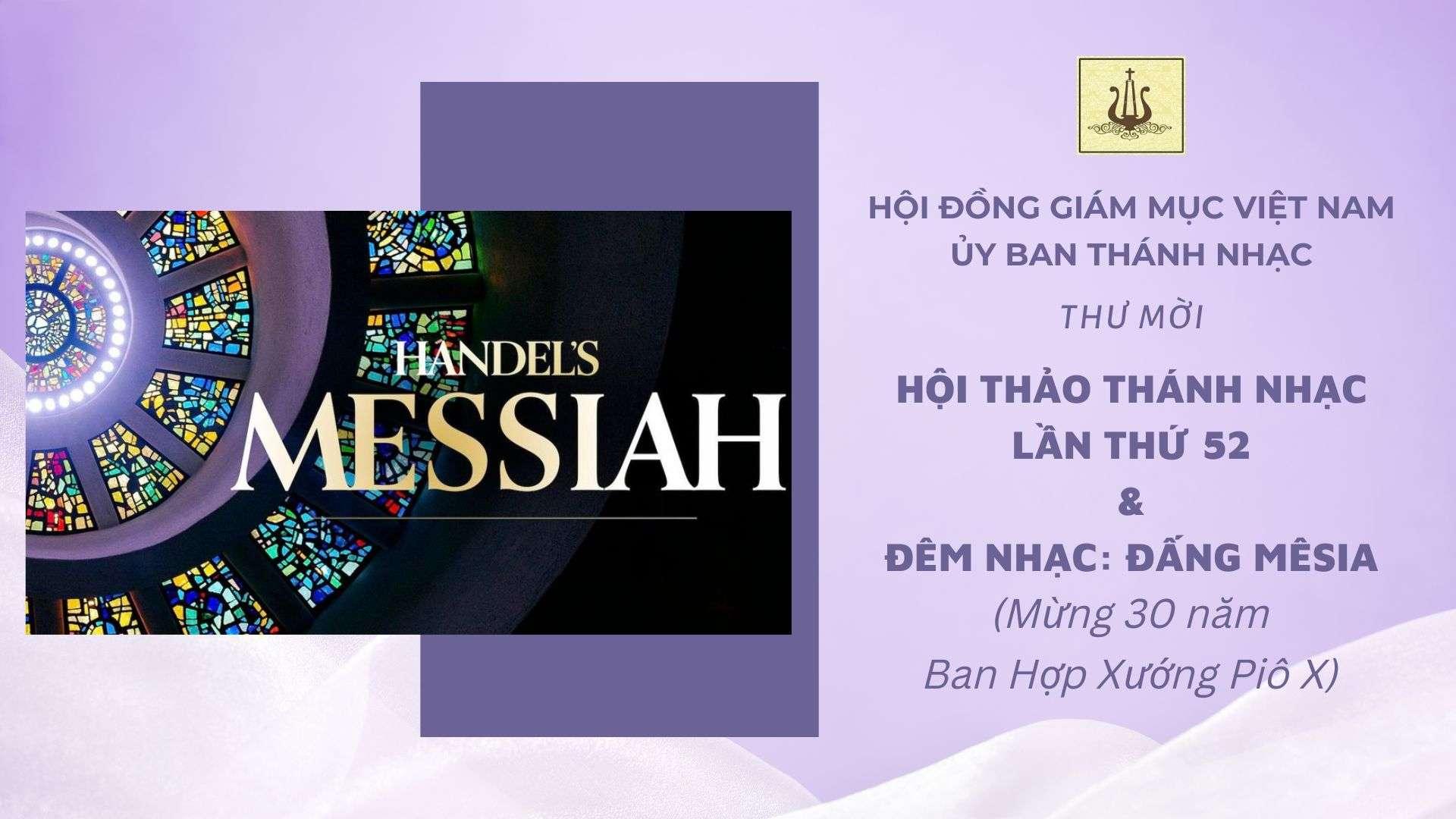 HANDEL'S
MESSIAH

HỘI ĐỒNG GIÁM MỤC VIỆT NAM
ỦY BAN THÁNH NHẠC

THƯ MỜI

HỘI THẢO THÁNH NHẠC
LẦN THỨ 52
&
ĐÊM NHẠC: ĐẤNG MÊSIA
(Mừng 30 năm
Ban Hợp Xướng Piô X)